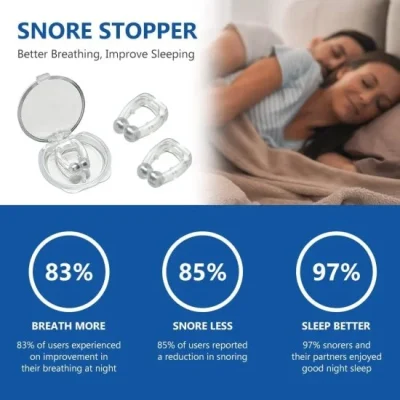 SNORE STOPPER

Better Breathing, Improve Sleeping

83%

BREATH MORE

83% of users experienced on improvement in their breathing at night

85%

SNORE LESS

85% of users reported a reduction in snoring

97%

SLEEP BETTER

97% snorers and their partners enjoyed good night sleep